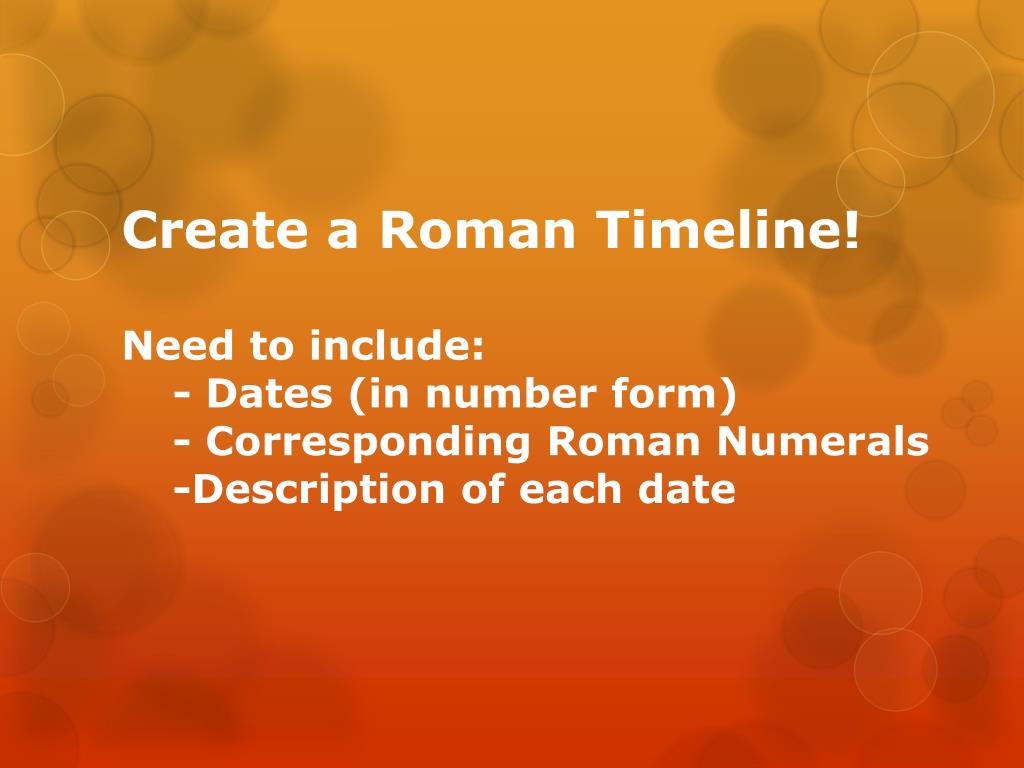 Create a Roman Timeline!

Need to include:
- Dates (in number form)
- Corresponding Roman Numerals
-Description of each date